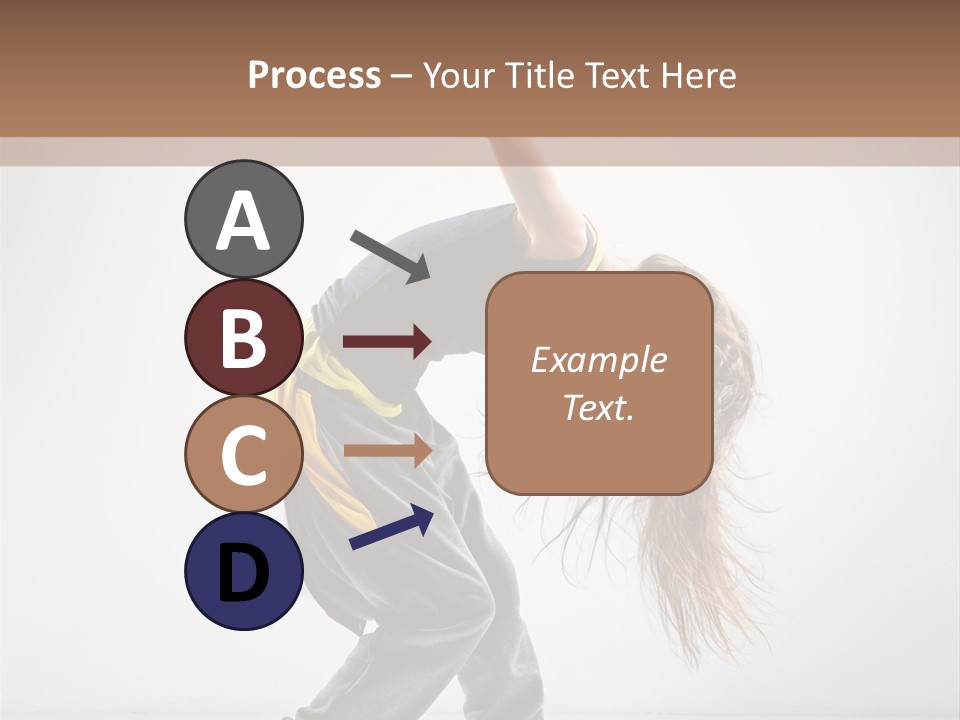 Process – Your Title Text Here

A

B

C

D

Example Text.